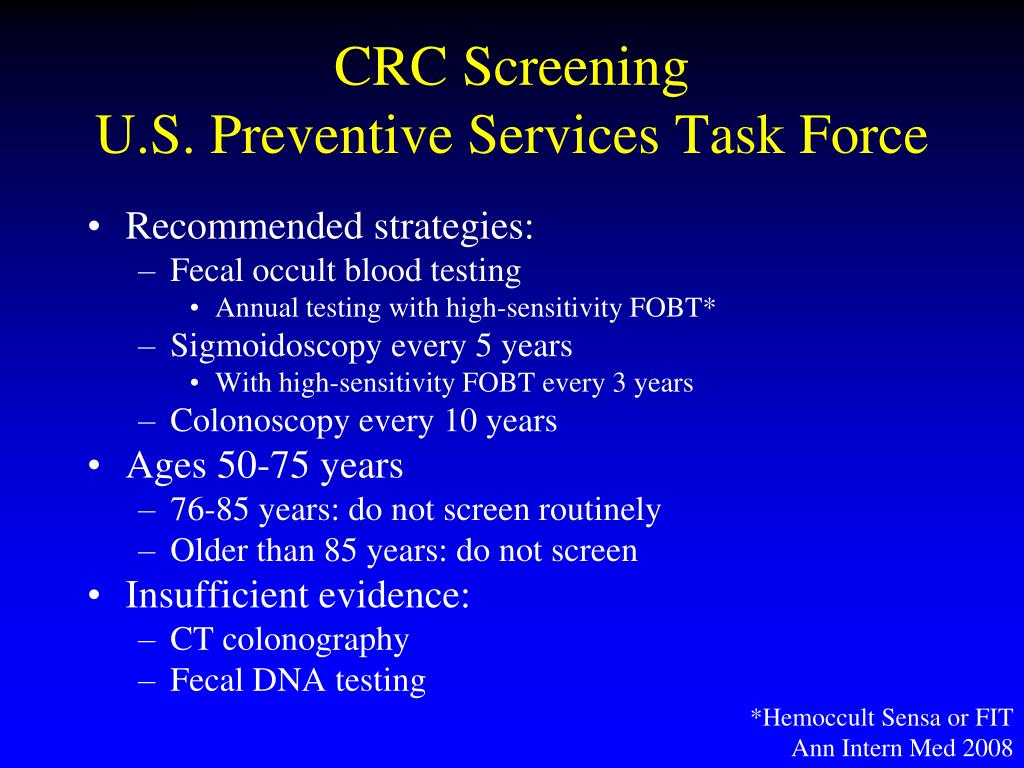 CRC Screening
U.S. Preventive Services Task Force

• Recommended strategies:
  – Fecal occult blood testing
    • Annual testing with high-sensitivity FOBT*
  – Sigmoidoscopy every 5 years
    • With high-sensitivity FOBT every 3 years
  – Colonoscopy every 10 years
• Ages 50-75 years
  – 76-85 years: do not screen routinely
  – Older than 85 years: do not screen
• Insufficient evidence:
  – CT colonography
  – Fecal DNA testing

*Hemoccult Sensa or FIT
Ann Intern Med 2008